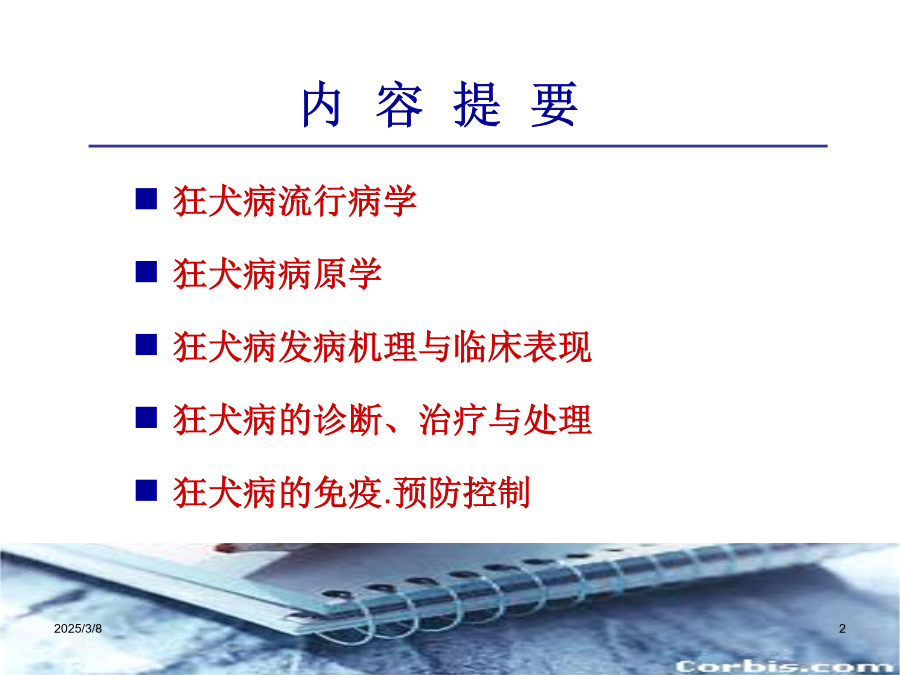 内 容 提 要

■ 狂犬病流行病学

■ 狂犬病病原学

■ 狂犬病发病机理与临床表现

■ 狂犬病的诊断、治疗与处理

■ 狂犬病的免疫.预防控制

2025/3/8

2

Corbis.com